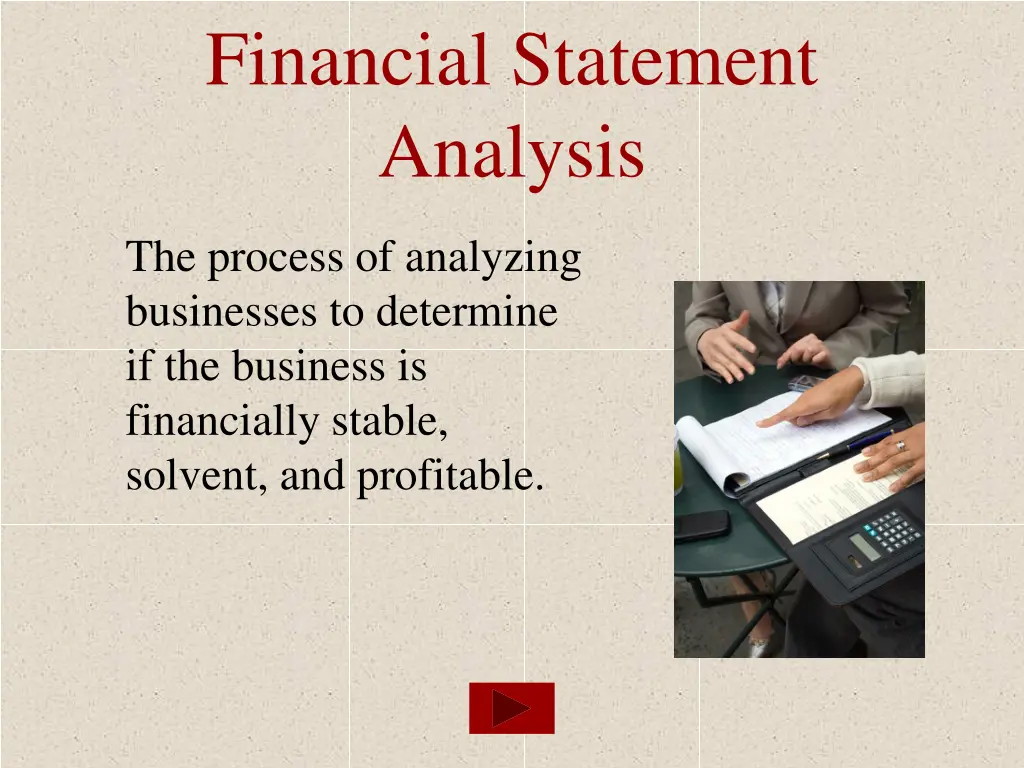 Financial Statement Analysis

The process of analyzing businesses to determine if the business is financially stable, solvent, and profitable.